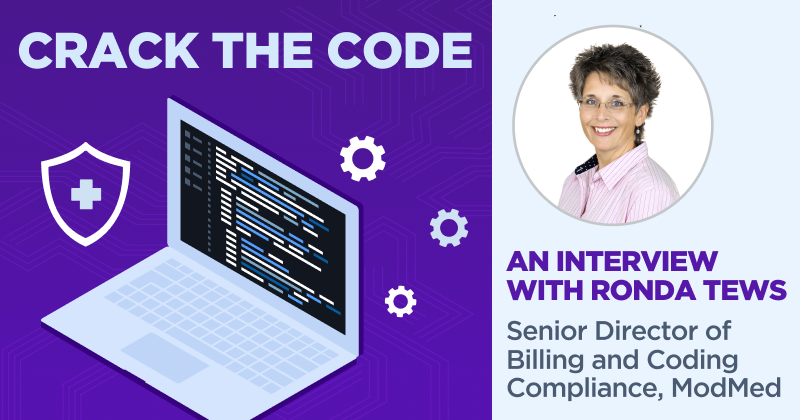 CRACK THE CODE

AN INTERVIEW WITH RONDA TEWS

Senior Director of Billing and Coding Compliance, ModMed